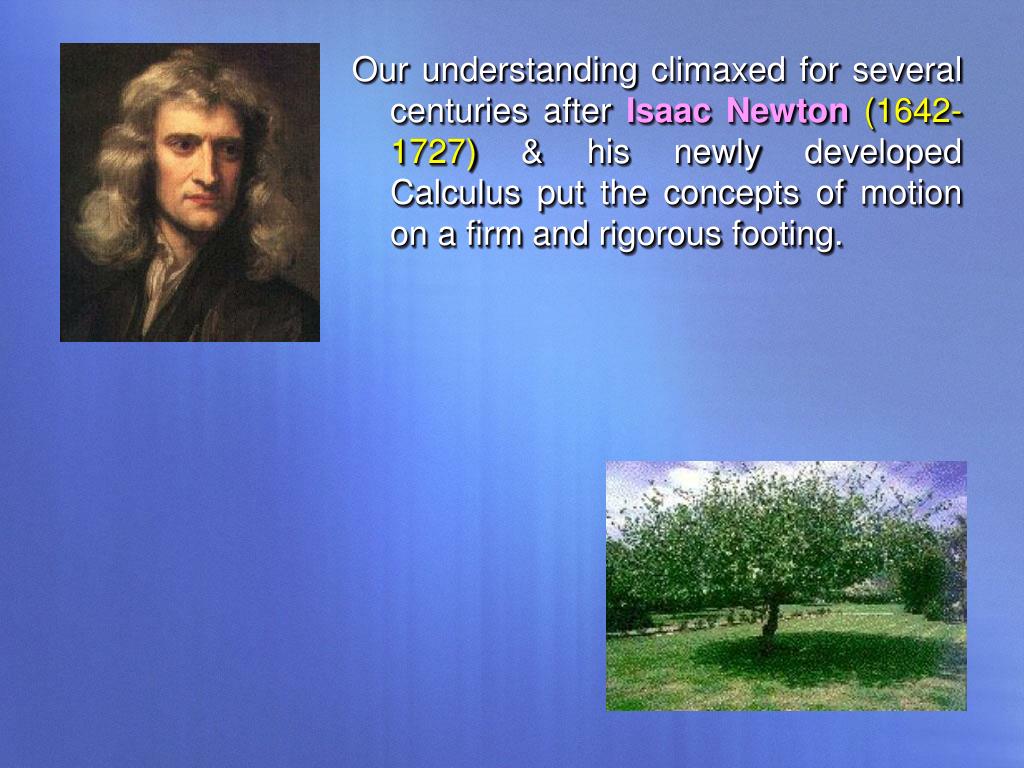 Our understanding climaxed for several centuries after Isaac Newton (1642-1727) & his newly developed Calculus put the concepts of motion on a firm and rigorous footing.